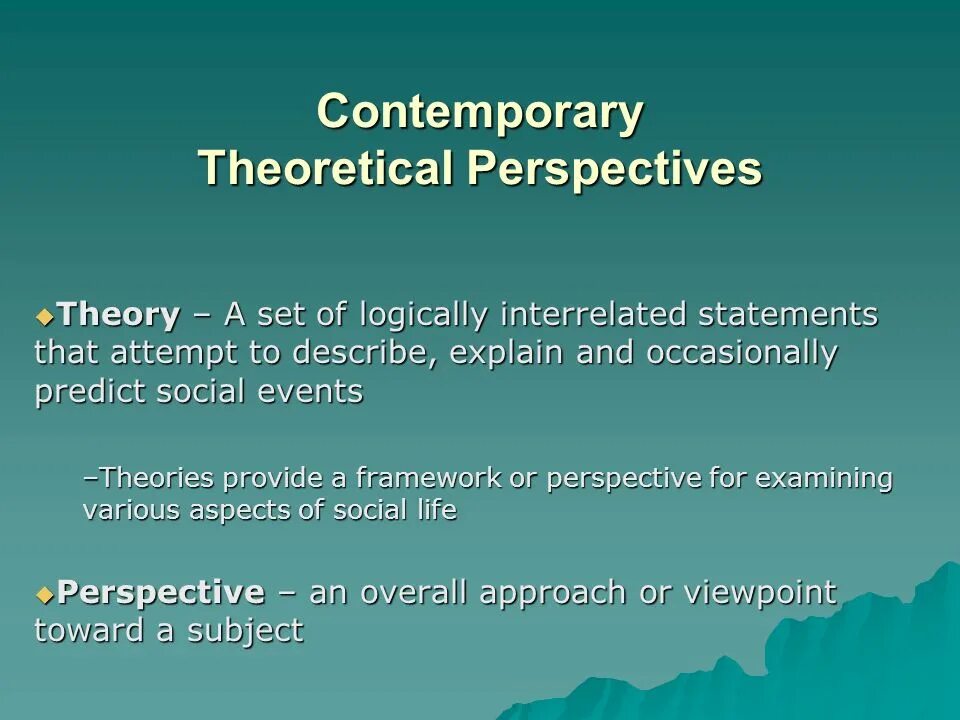 Contemporary
Theoretical Perspectives

◆Theory – A set of logically interrelated statements that attempt to describe, explain and occasionally predict social events

–Theories provide a framework or perspective for examining various aspects of social life

◆Perspective – an overall approach or viewpoint toward a subject